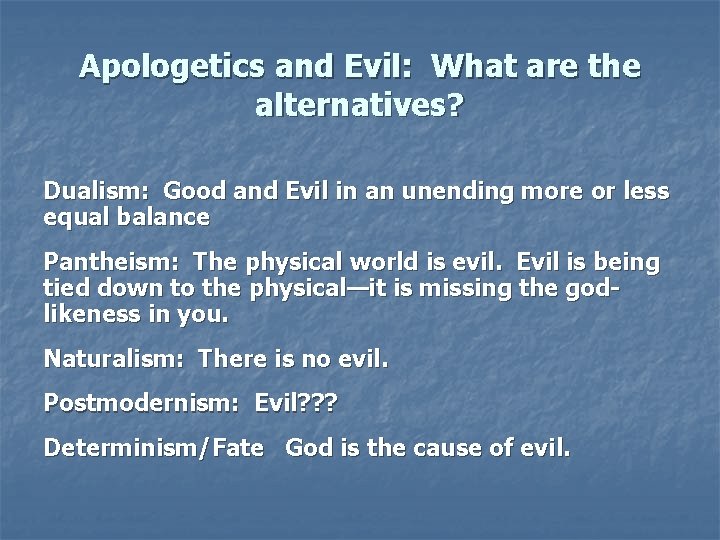 Apologetics and Evil: What are the alternatives?

Dualism: Good and Evil in an unending more or less equal balance

Pantheism: The physical world is evil. Evil is being tied down to the physical—it is missing the god-likeness in you.

Naturalism: There is no evil.

Postmodernism: Evil???

Determinism/Fate God is the cause of evil.